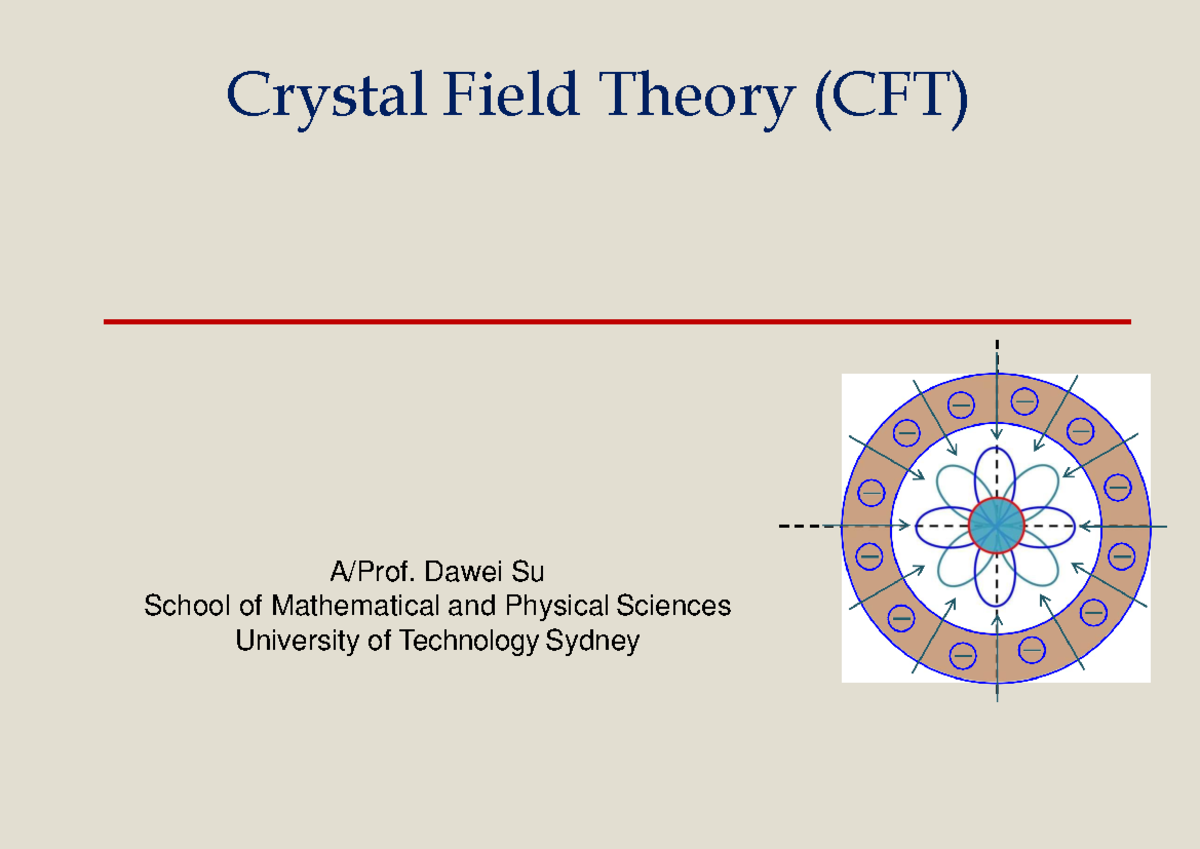 Crystal Field Theory (CFT)

A/Prof. Dawei Su
School of Mathematical and Physical Sciences
University of Technology Sydney